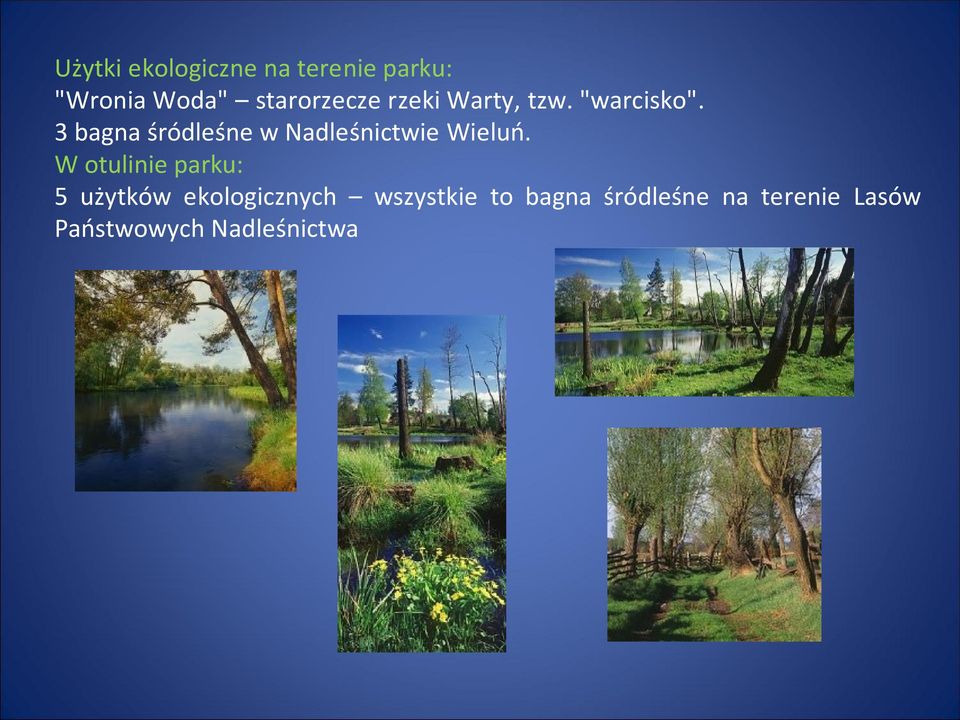 Użytki ekologiczne na terenie parku:
"Wronia Woda" – starorzecze rzeki Warty, tzw. "warcisko".
3 bagna śródleśne w Nadleśnictwie Wieluń.
W otulinie parku:
5 użytków ekologicznych – wszystkie to bagna śródleśne na terenie Lasów Państwowych Nadleśnictwa